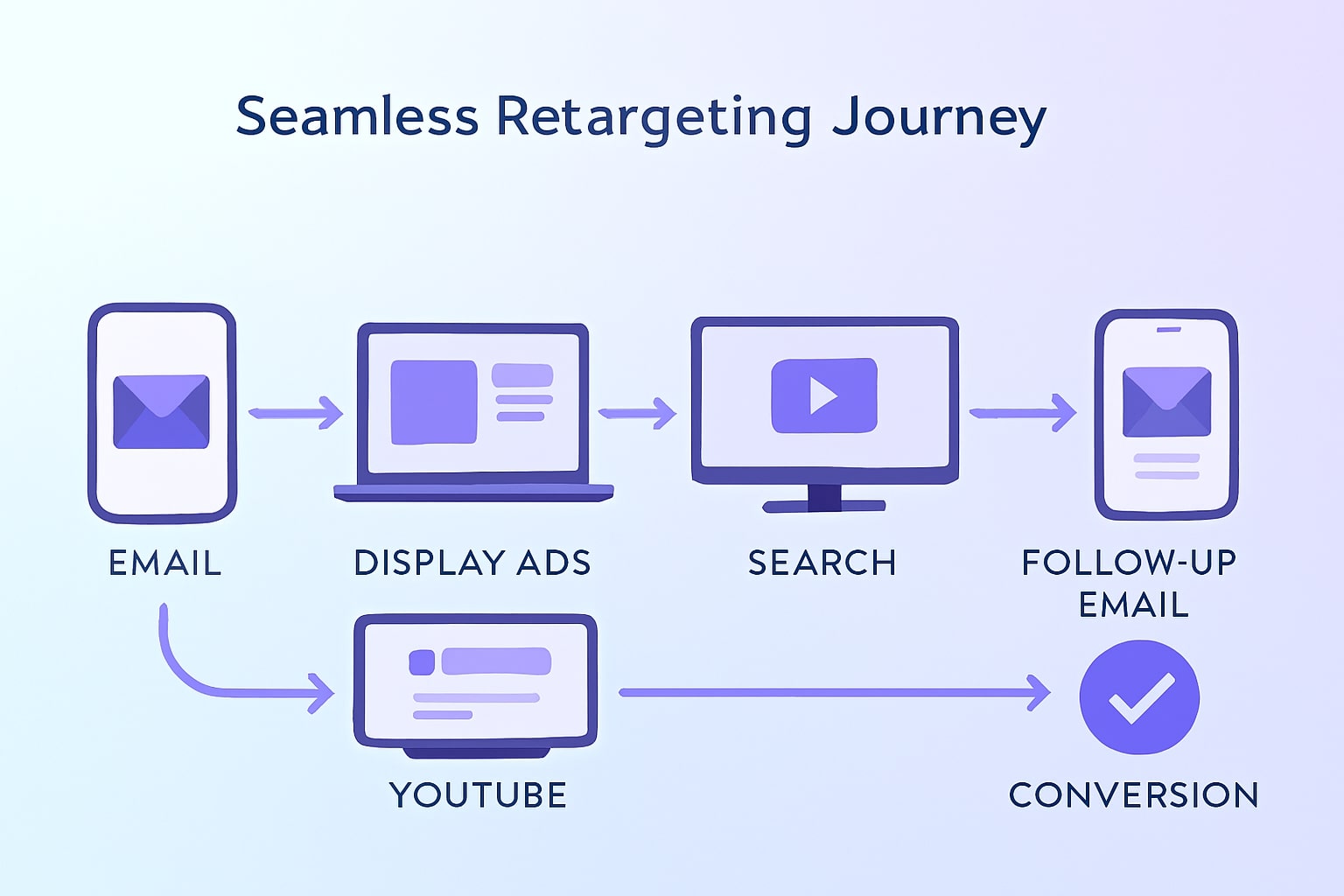 Seamless Retargeting Journey

EMAIL

DISPLAY ADS

SEARCH

FOLLOW-UP EMAIL

YOUTUBE

CONVERSION